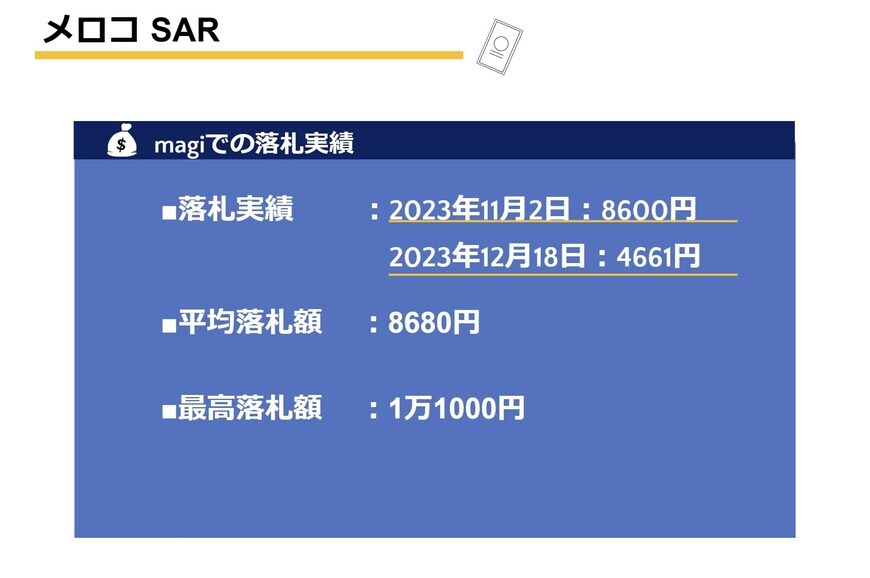 メロコ SAR

$ magiでの落札実績

■落札実績　：2023年11月2日：8600円
2023年12月18日：4661円

■平均落札額　：8680円

■最高落札額　：1万1000円